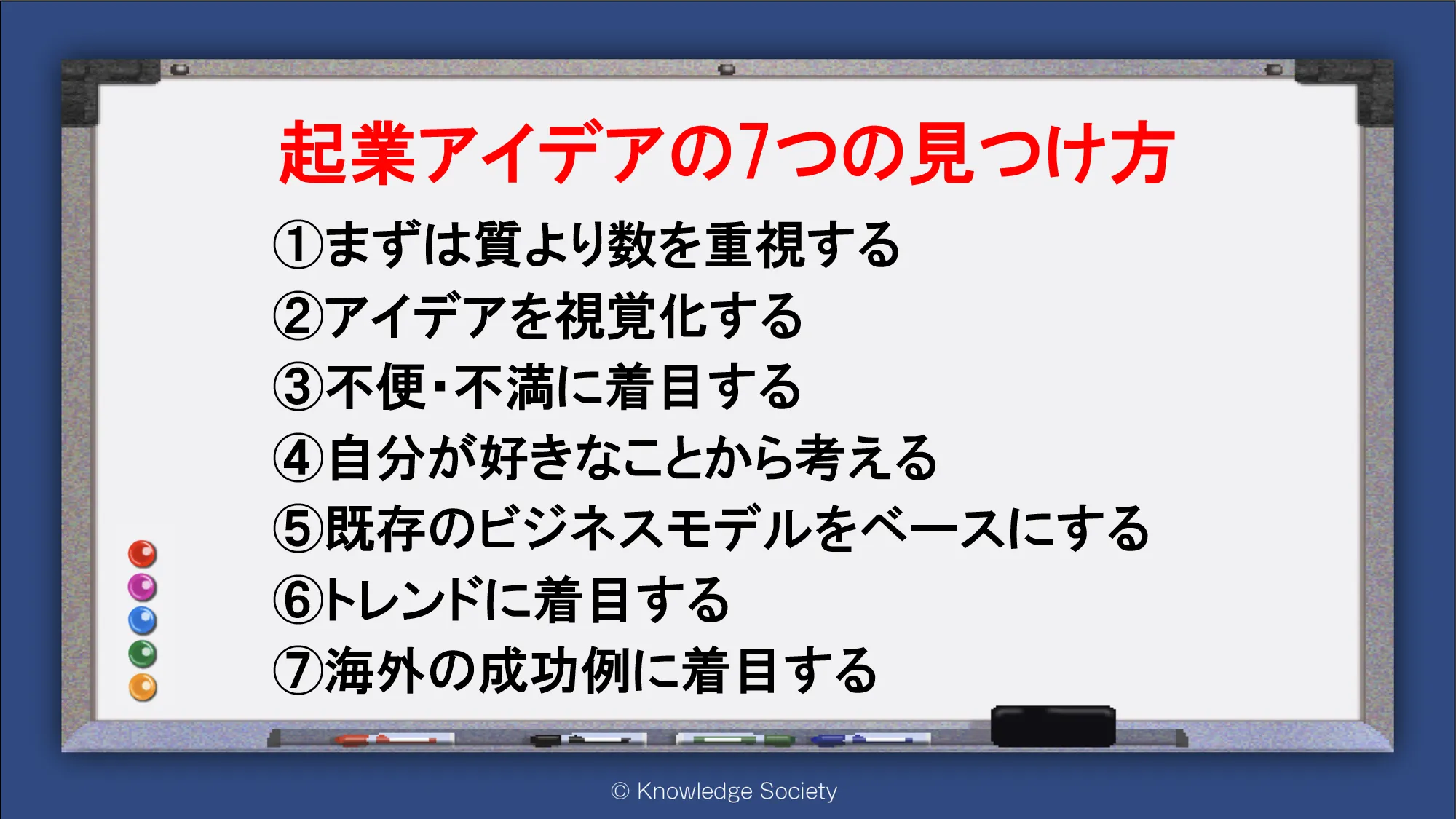 起業アイデアの7つの見つけ方

①まずは質より数を重視する
②アイデアを視覚化する
③不便・不満に着目する
④自分が好きなことから考える
⑤既存のビジネスモデルをベースにする
⑥トレンドに着目する
⑦海外の成功例に着目する

© Knowledge Society